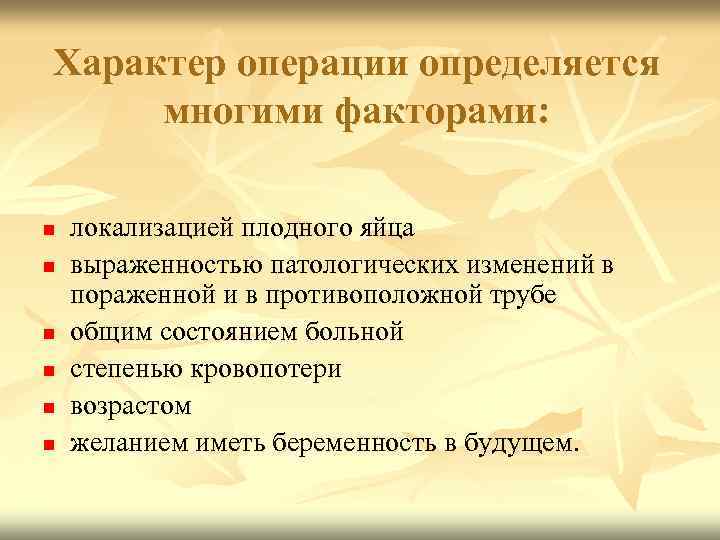 Характер операции определяется многими факторами:

- локализацией плодного яйца
- выраженностью патологических изменений в пораженной и в противоположной трубе
- общим состоянием больной
- степенью кровопотери
- возрастом
- желанием иметь беременность в будущем.